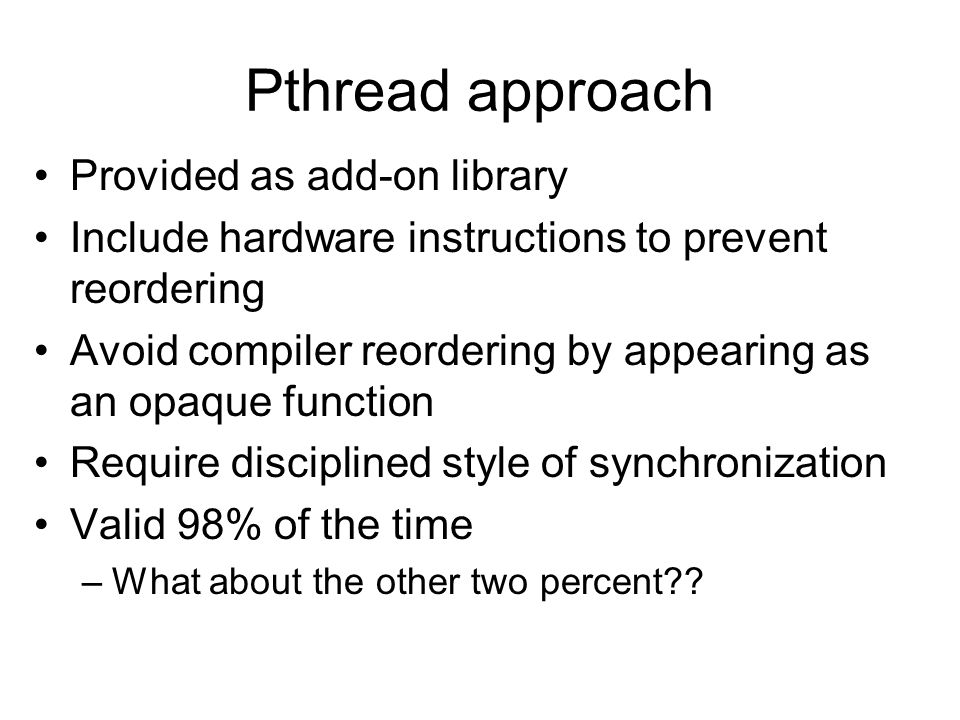 Pthread approach

• Provided as add-on library
• Include hardware instructions to prevent reordering
• Avoid compiler reordering by appearing as an opaque function
• Require disciplined style of synchronization
• Valid 98% of the time
– What about the other two percent??